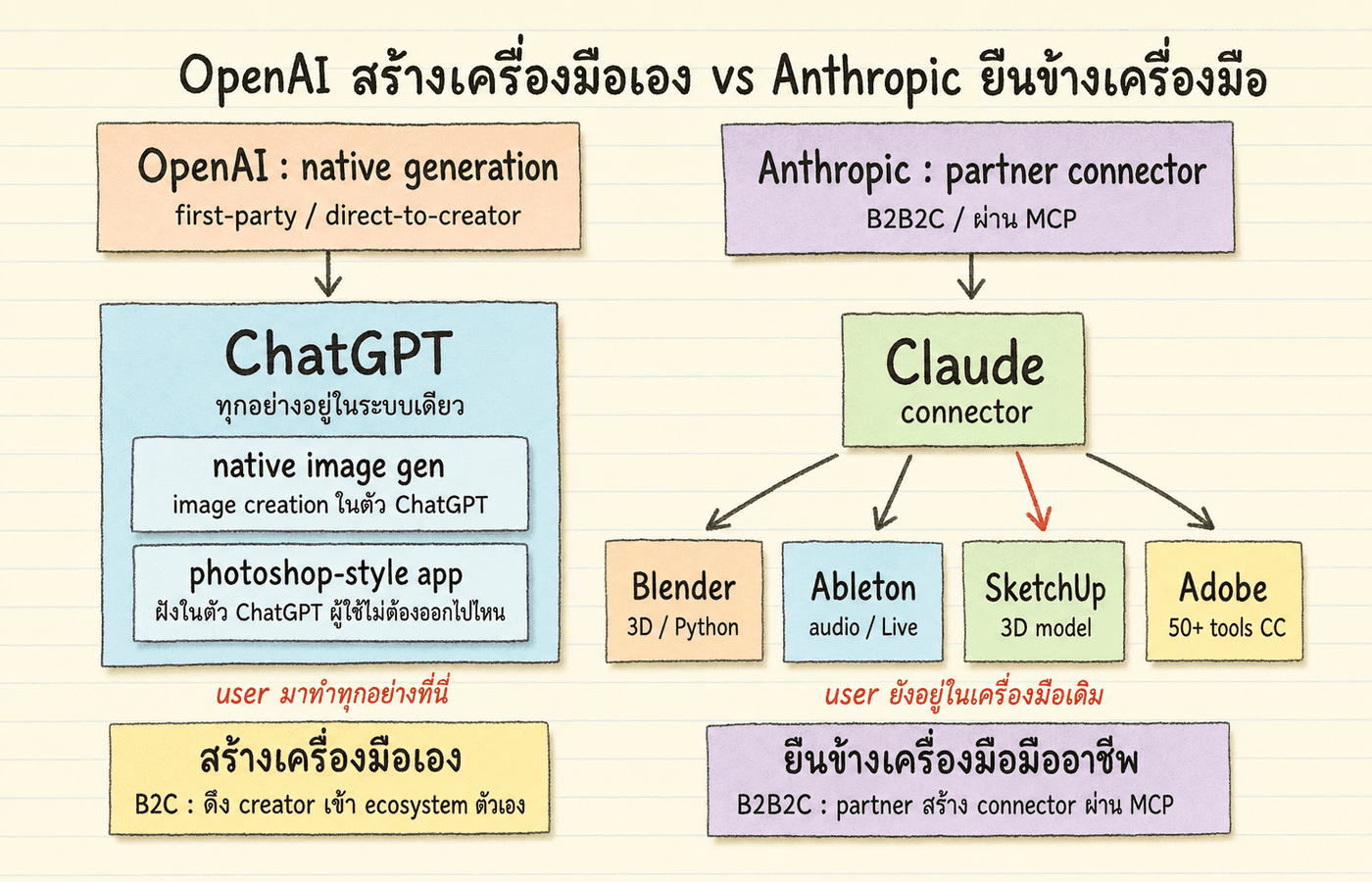 OpenAI สร้างเครื่องมือเอง vs Anthropic ยืนข้างเครื่องมือ

OpenAI : native generation
first-party / direct-to-creator

ChatGPT
ทุกอย่างอยู่ในระบบเดียว

native image gen
image creation ในตัว ChatGPT

photoshop-style app
ฝังในตัว ChatGPT ผู้ใช้ไม่ต้องออกไปไหน

user มาทำทุกอย่างที่นี่

สร้างเครื่องมือเอง
B2C : ดึง creator เข้า ecosystem ตัวเอง

Anthropic : partner connector
B2B2C / ผ่าน MCP

Claude
connector

Blender
3D / Python

Ableton
audio / Live

SketchUp
3D model

Adobe
50+ tools CC

user ยังอยู่ในเครื่องมือเดิม

ยืนข้างเครื่องมือมืออาชีพ
B2B2C : partner สร้าง connector ผ่าน MCP